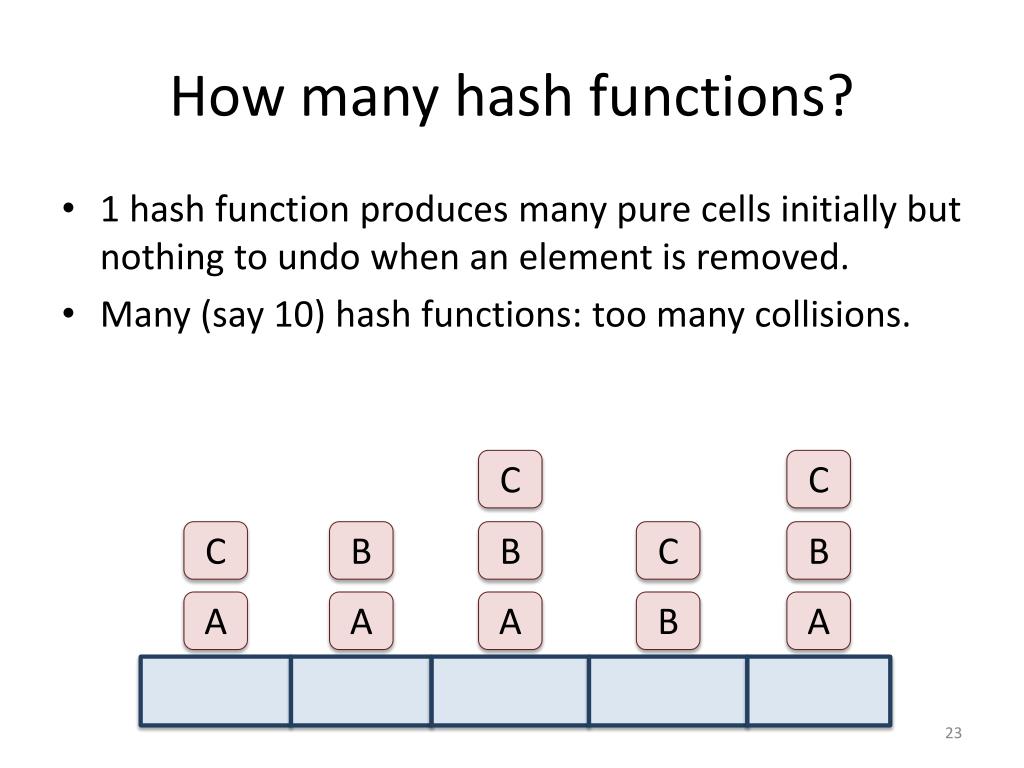 How many hash functions?

• 1 hash function produces many pure cells initially but nothing to undo when an element is removed.
• Many (say 10) hash functions: too many collisions.

C C
C B B C B
A A A B A

23